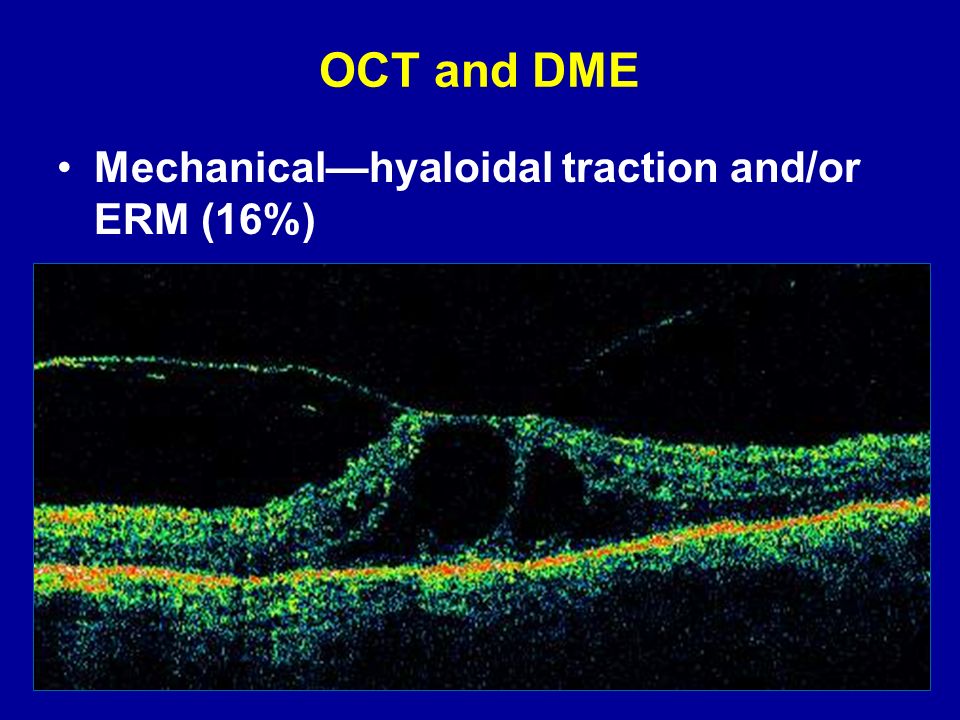 OCT and DME

• Mechanical—hyaloidal traction and/or ERM (16%)